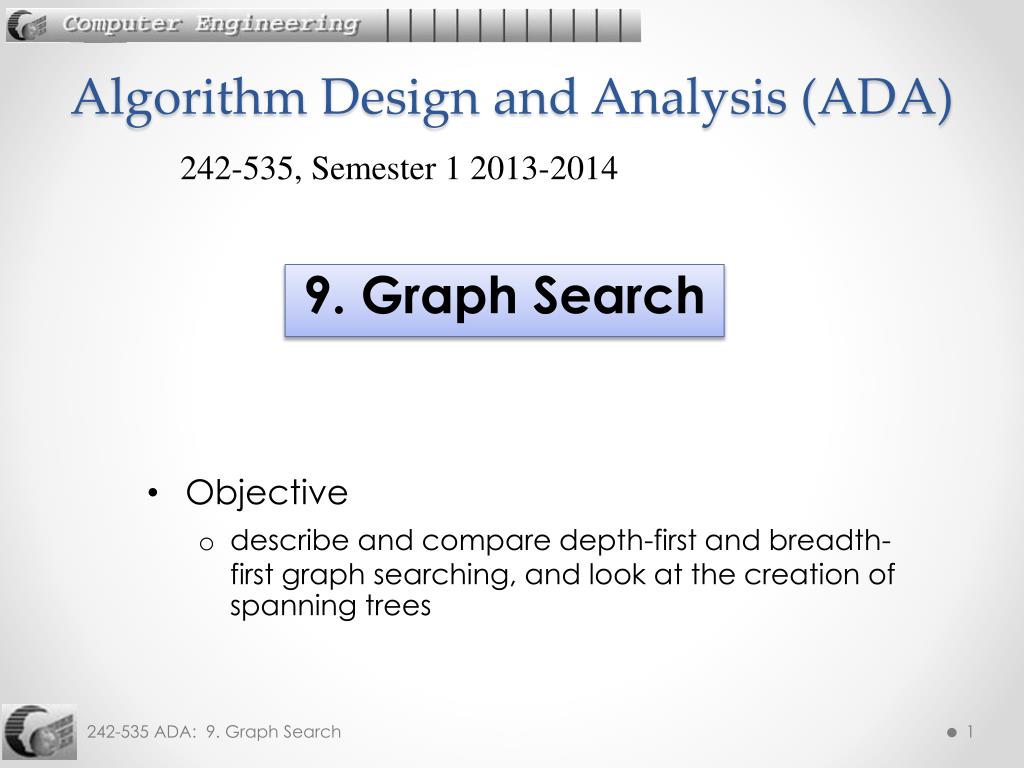 Computer Engineering

Algorithm Design and Analysis (ADA)

242-535, Semester 1 2013-2014

9. Graph Search

• Objective
o describe and compare depth-first and breadth-first graph searching, and look at the creation of spanning trees

242-535 ADA: 9. Graph Search

1